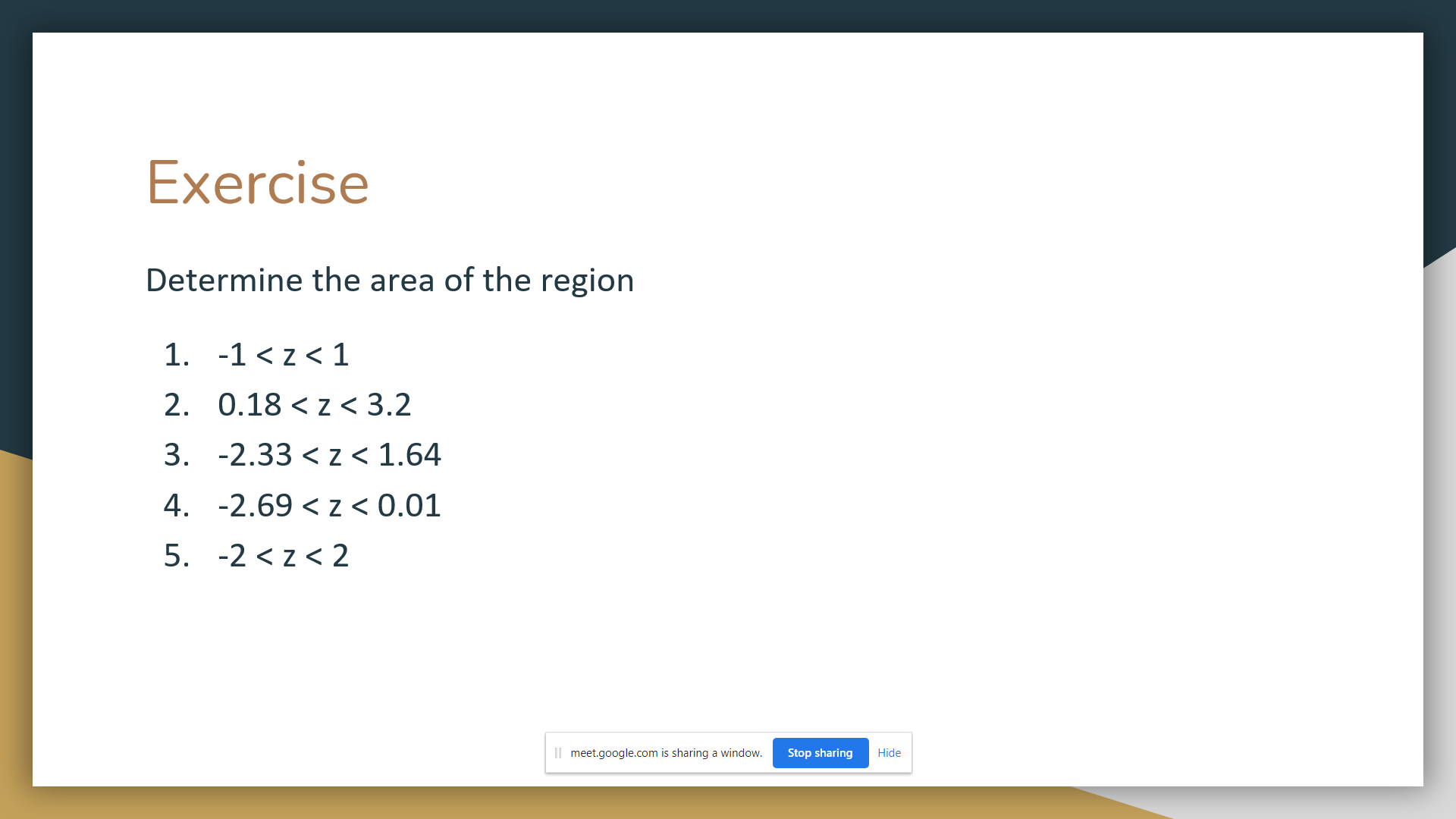 Exercise

Determine the area of the region

1. $-1 < z < 1$
2. $0.18 < z < 3.2$
3. $-2.33 < z < 1.64$
4. $-2.69 < z < 0.01$
5. $-2 < z < 2$

meet.google.com is sharing a window. Stop sharing Hide